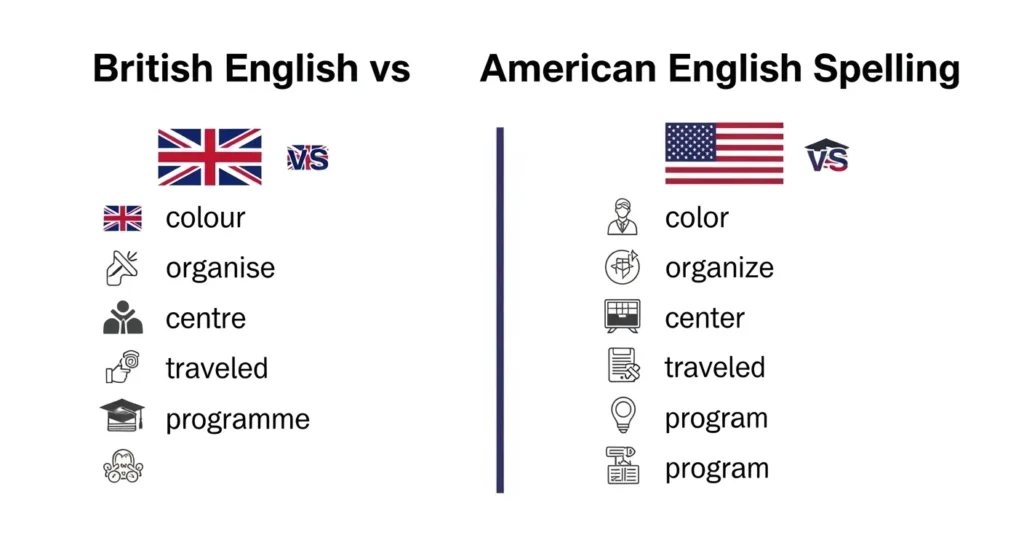 British English vs American English Spelling

VS

colour
organise
centre
traveled
programme

VS

color
organize
center
traveled
program
program